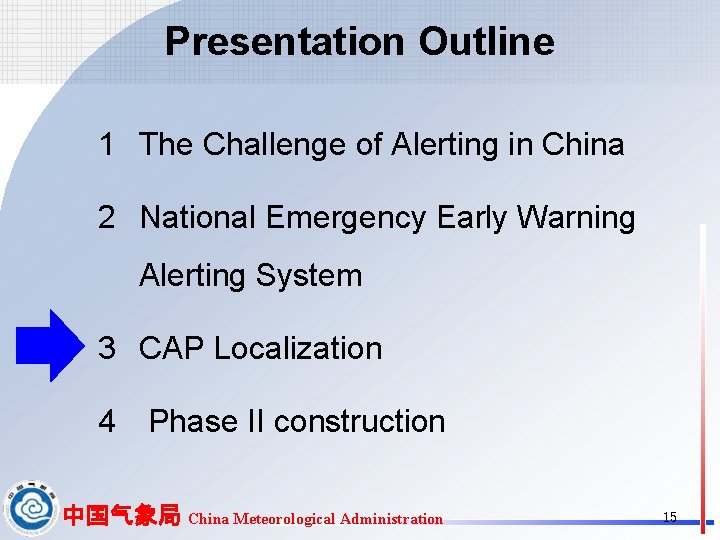 Presentation Outline

1 The Challenge of Alerting in China

2 National Emergency Early Warning Alerting System

3 CAP Localization

4 Phase II construction

中国气象局 China Meteorological Administration

15